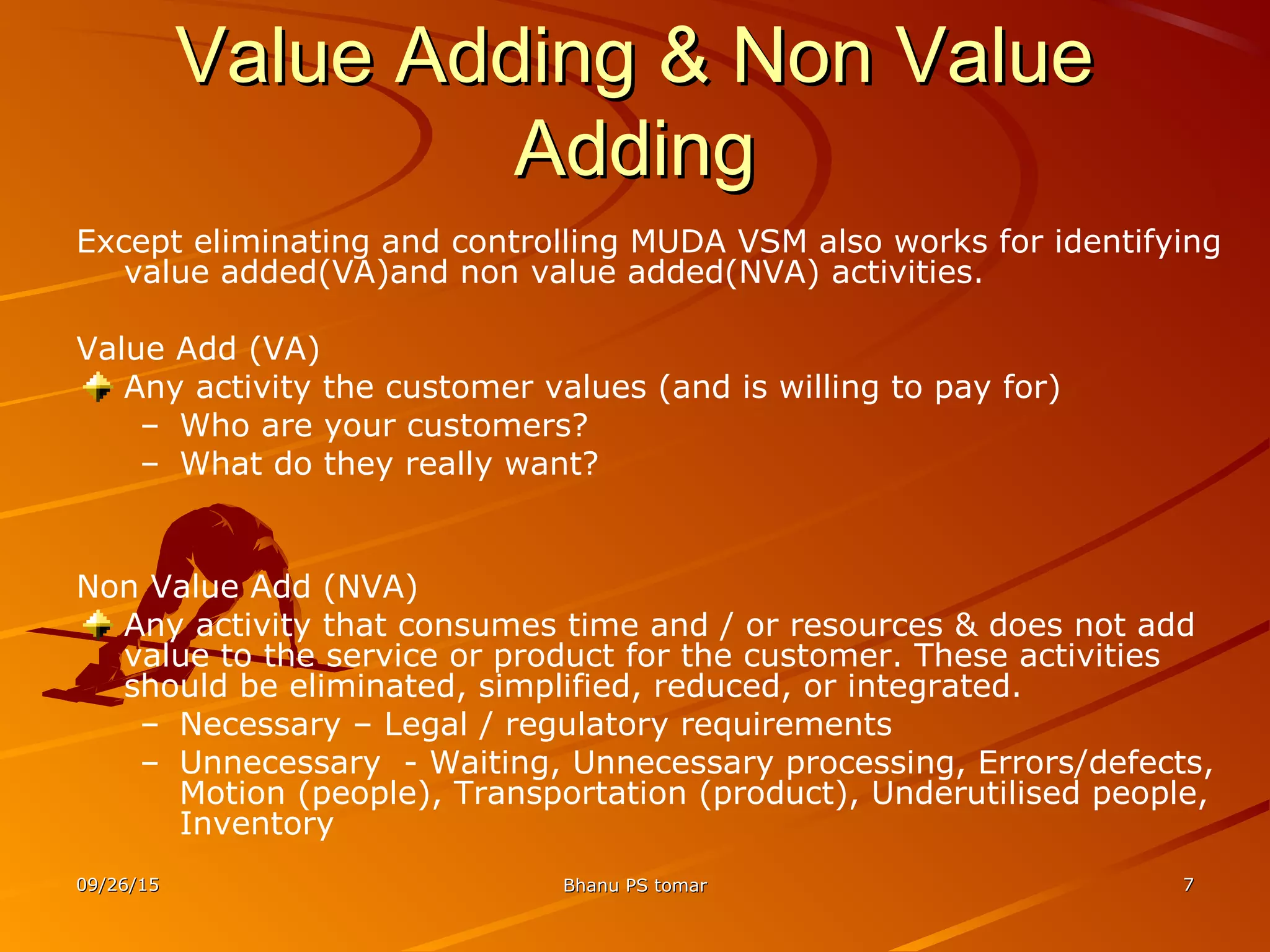 Value Adding & Non Value Adding

Except eliminating and controlling MUDA VSM also works for identifying value added(VA)and non value added(NVA) activities.

Value Add (VA)
Any activity the customer values (and is willing to pay for)
– Who are your customers?
– What do they really want?

Non Value Add (NVA)
Any activity that consumes time and / or resources & does not add value to the service or product for the customer. These activities should be eliminated, simplified, reduced, or integrated.
– Necessary – Legal / regulatory requirements
– Unnecessary - Waiting, Unnecessary processing, Errors/defects, Motion (people), Transportation (product), Underutilised people, Inventory

09/26/15
Bhanu PS tomar
7